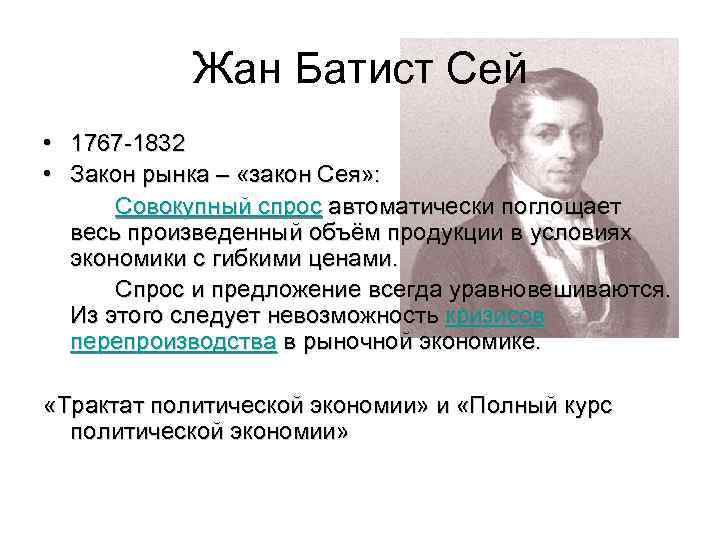 Жан Батист Сей

• 1767-1832
• Закон рынка – «закон Сея»:

Совокупный спрос автоматически поглощает весь произведенный объём продукции в условиях экономики с гибкими ценами.

Спрос и предложение всегда уравновешиваются. Из этого следует невозможность кризисов перепроизводства в рыночной экономике.

«Трактат политической экономии» и «Полный курс политической экономии»